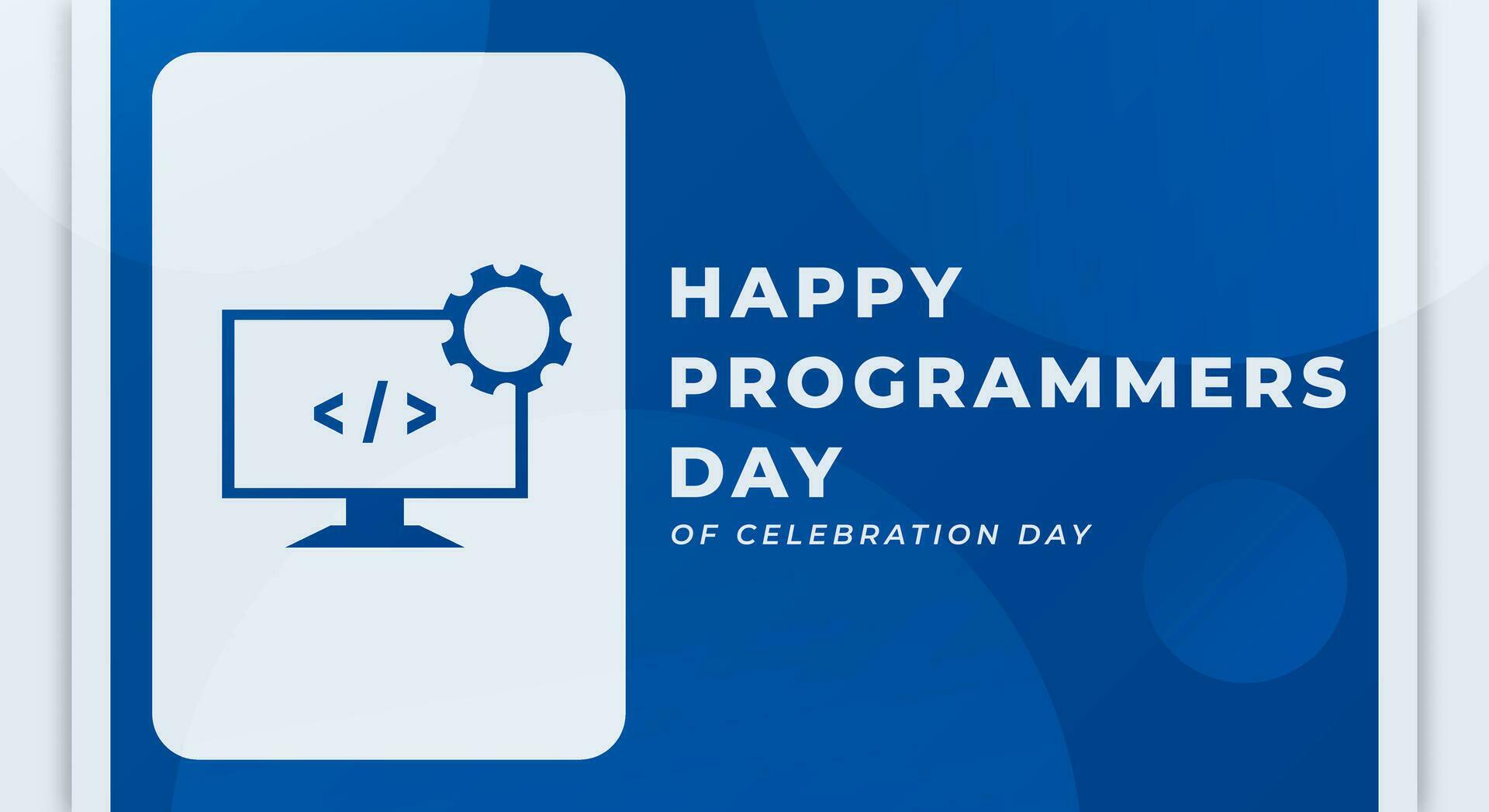 </>

HAPPY PROGRAMMERS DAY

OF CELEBRATION DAY